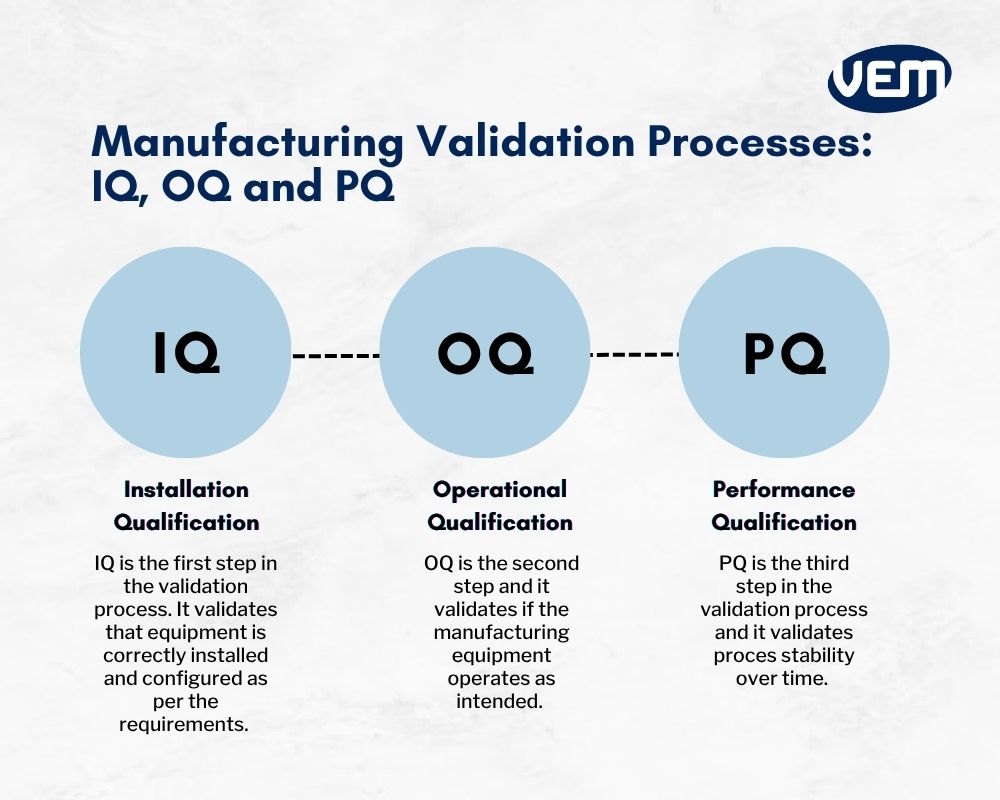 VEM

Manufacturing Validation Processes: IQ, OQ and PQ

IQ

OQ

PQ

Installation Qualification

IQ is the first step in the validation process. It validates that equipment is correctly installed and configured as per the requirements.

Operational Qualification

OQ is the second step and it validates if the manufacturing equipment operates as intended.

Performance Qualification

PQ is the third step in the validation process and it validates proces stability over time.